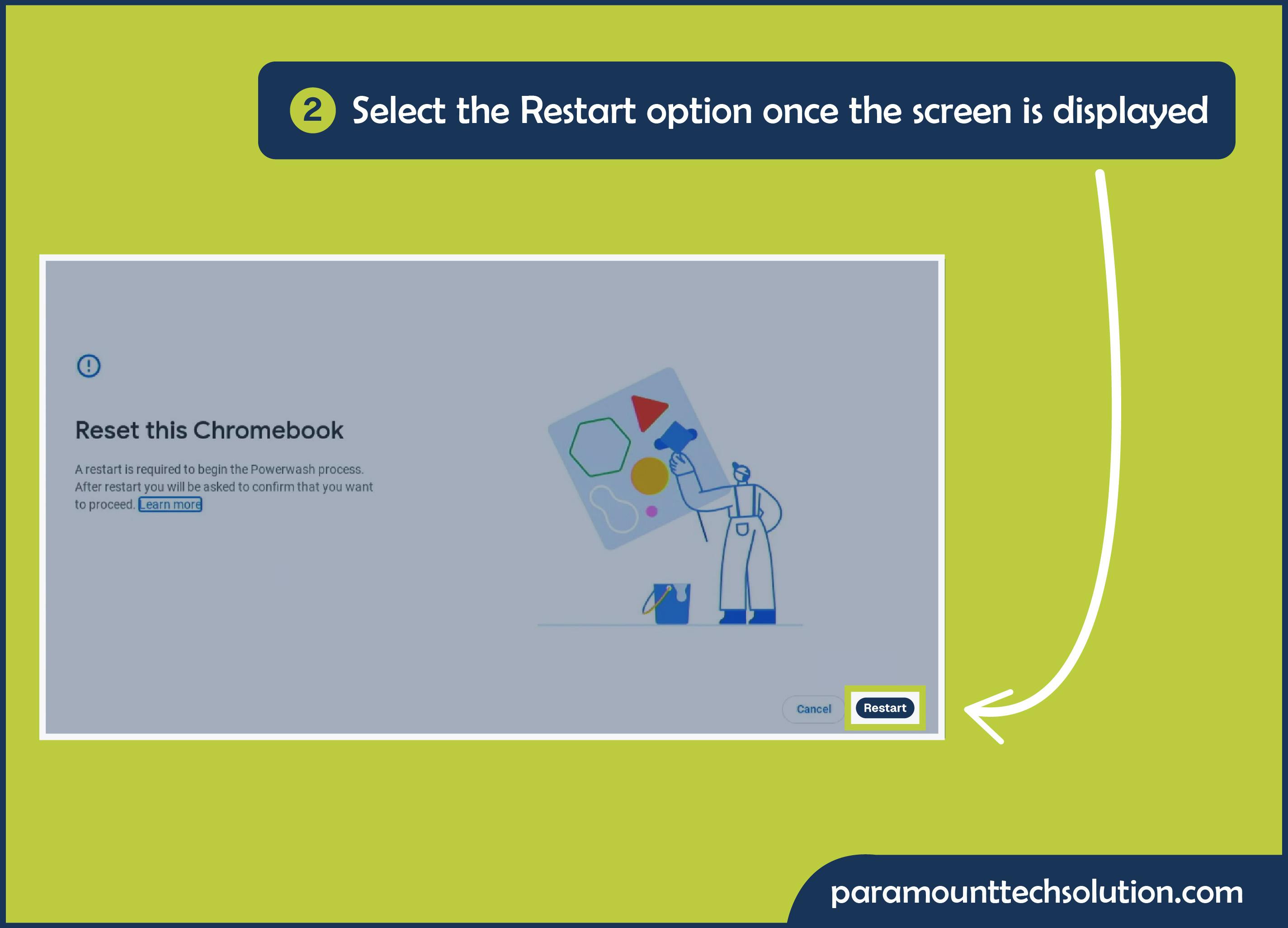 2 Select the Restart option once the screen is displayed

Reset this Chromebook

A restart is required to begin the Powerwash process. After restart you will be asked to confirm that you want to proceed. Learn more

Cancel Restart

paramounttechsolution.com